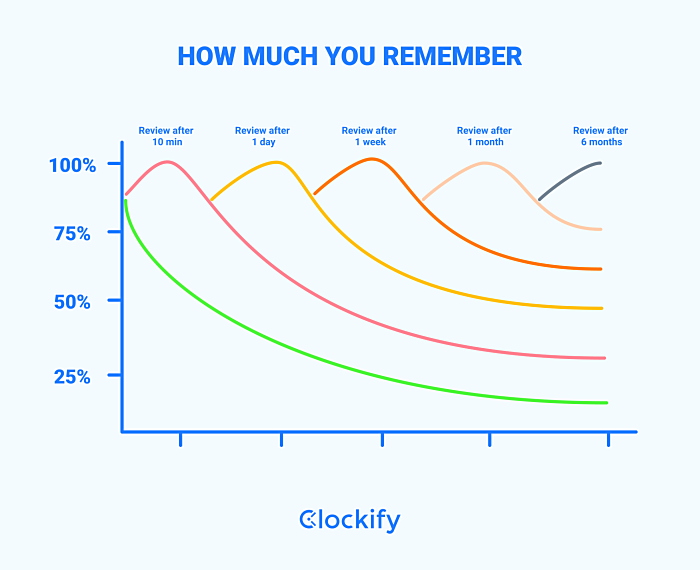 HOW MUCH YOU REMEMBER

Review after 10 min

Review after 1 day

Review after 1 week

Review after 1 month

Review after 6 months

100%

75%

50%

25%

Clockify